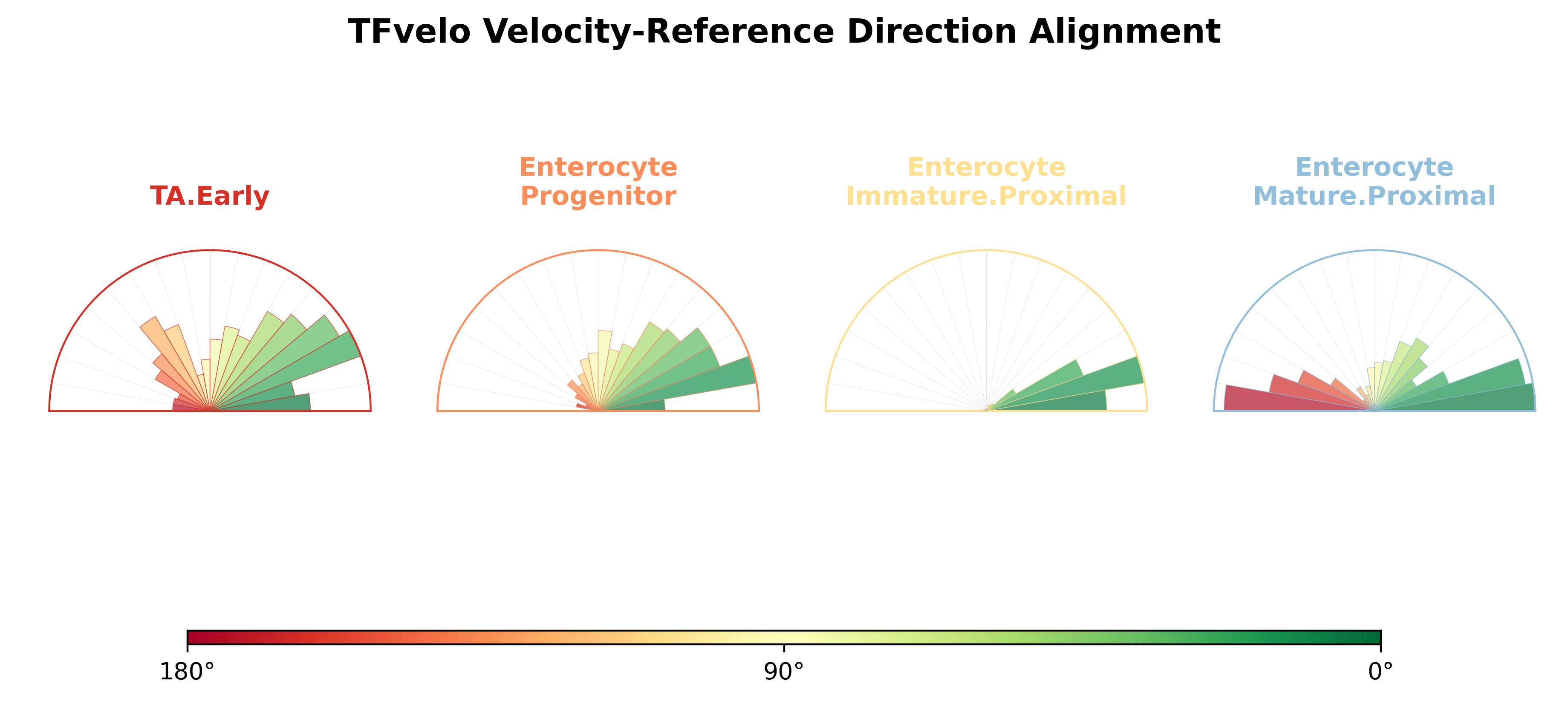 TFvelo Velocity-Reference Direction Alignment

TA.Early

Enterocyte
Progenitor

Enterocyte
Immature.Proximal

Enterocyte
Mature.Proximal

180°

90°

0°